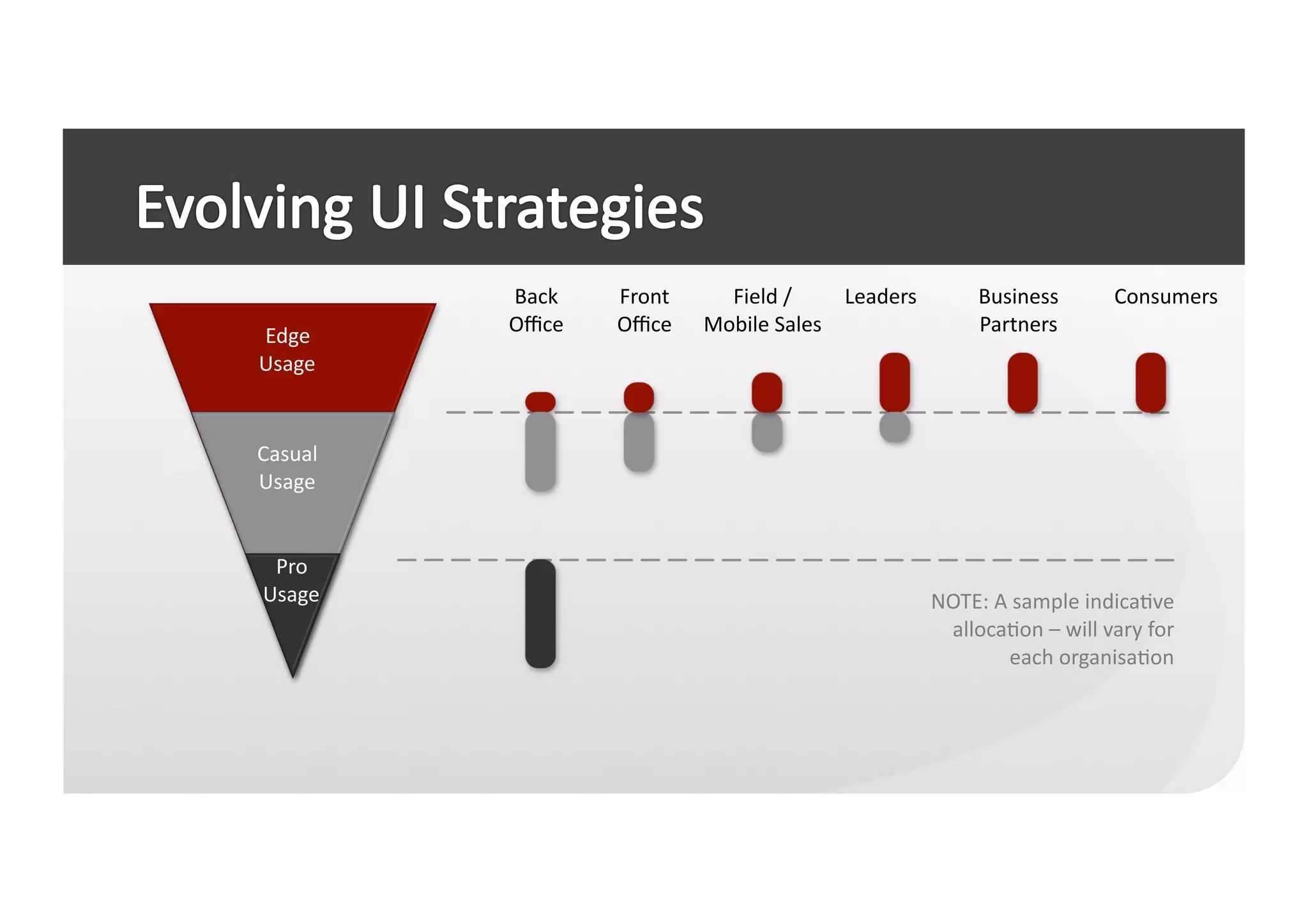 Evolving UI Strategies

Edge Usage

Casual Usage

Pro Usage

Back Office

Front Office

Field / Mobile Sales

Leaders

Business Partners

Consumers

NOTE: A sample indicative allocation – will vary for each organisation